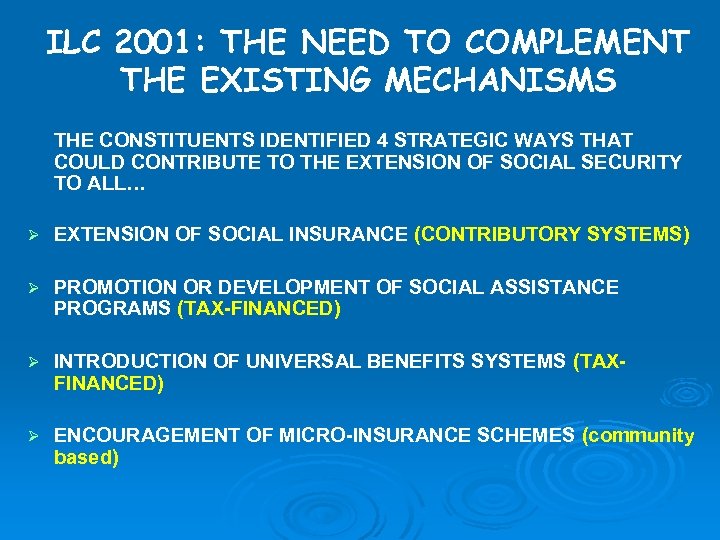 ILC 2001: THE NEED TO COMPLEMENT THE EXISTING MECHANISMS

THE CONSTITUENTS IDENTIFIED 4 STRATEGIC WAYS THAT COULD CONTRIBUTE TO THE EXTENSION OF SOCIAL SECURITY TO ALL…

➢ EXTENSION OF SOCIAL INSURANCE (CONTRIBUTORY SYSTEMS)

➢ PROMOTION OR DEVELOPMENT OF SOCIAL ASSISTANCE PROGRAMS (TAX-FINANCED)

➢ INTRODUCTION OF UNIVERSAL BENEFITS SYSTEMS (TAX-FINANCED)

➢ ENCOURAGEMENT OF MICRO-INSURANCE SCHEMES (community based)